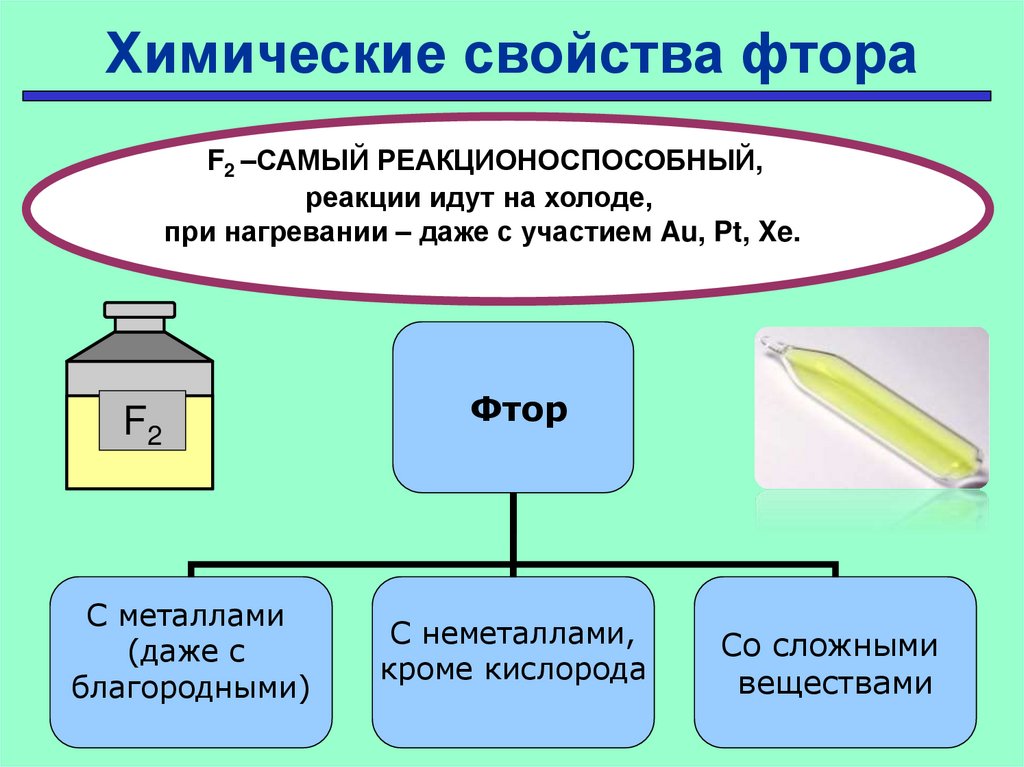 Химические свойства фтора

$F_2$ –САМЫЙ РЕАКЦИОНОСПОСОБНЫЙ,
реакции идут на холоде,
при нагревании – даже с участием Au, Pt, Xe.

$F_2$

Фтор

С металлами (даже с благородными)

С неметаллами, кроме кислорода

Со сложными веществами